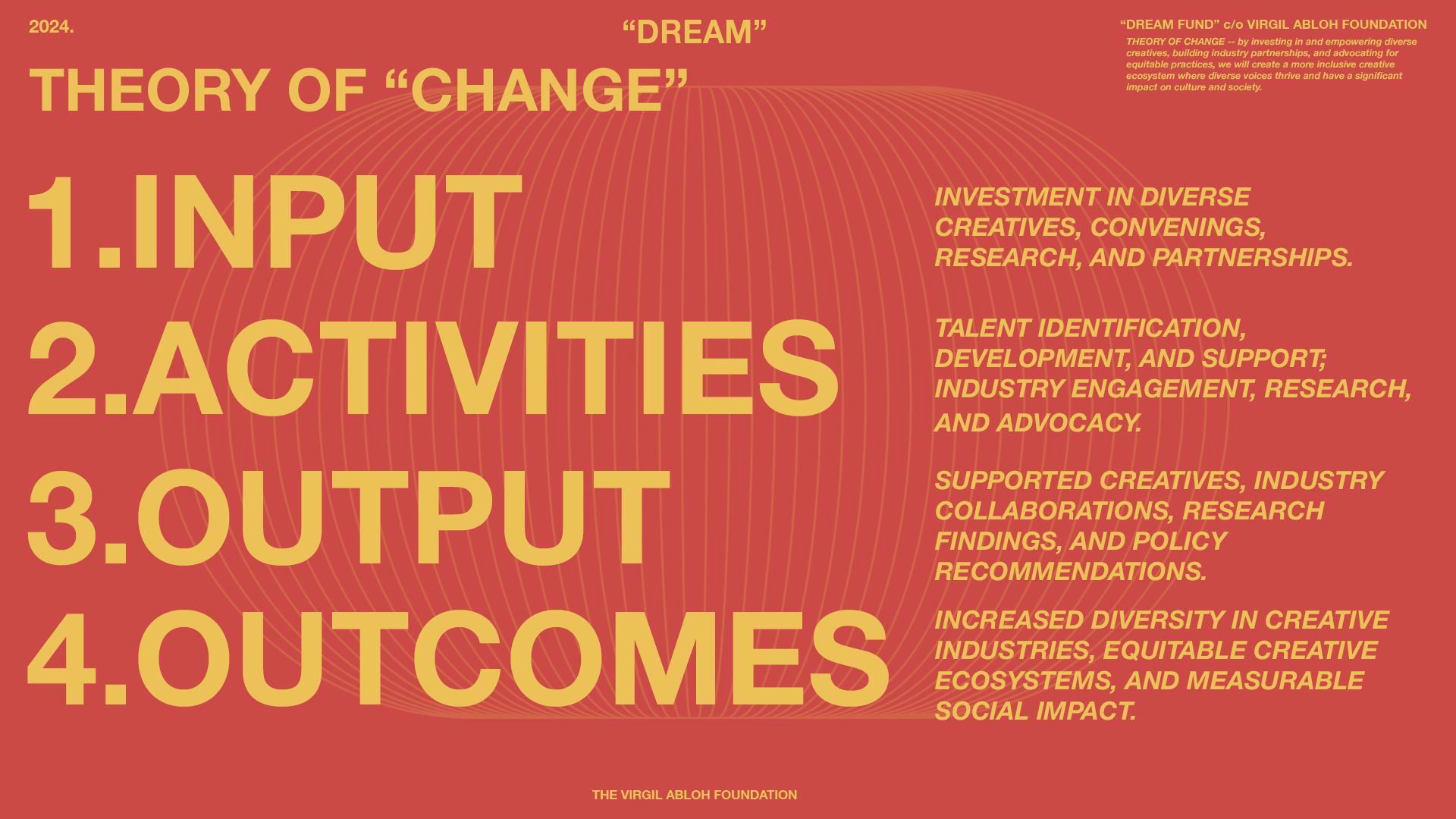 2024.

“DREAM”

“DREAM FUND” c/o VIRGIL ABLOH FOUNDATION

THEORY OF CHANGE -- by investing in and empowering diverse creatives, building industry partnerships, and advocating for equitable practices, we will create a more inclusive creative ecosystem where diverse voices thrive and have a significant impact on culture and society.

THEORY OF “CHANGE”

1.INPUT

INVESTMENT IN DIVERSE CREATIVES, CONVENINGS, RESEARCH, AND PARTNERSHIPS.

2.ACTIVITIES

TALENT IDENTIFICATION, DEVELOPMENT, AND SUPPORT; INDUSTRY ENGAGEMENT, RESEARCH, AND ADVOCACY.

3.OUTPUT

SUPPORTED CREATIVES, INDUSTRY COLLABORATIONS, RESEARCH FINDINGS, AND POLICY RECOMMENDATIONS.

4.OUTCOMES

INCREASED DIVERSITY IN CREATIVE INDUSTRIES, EQUITABLE CREATIVE ECOSYSTEMS, AND MEASURABLE SOCIAL IMPACT.

THE VIRGIL ABLOH FOUNDATION